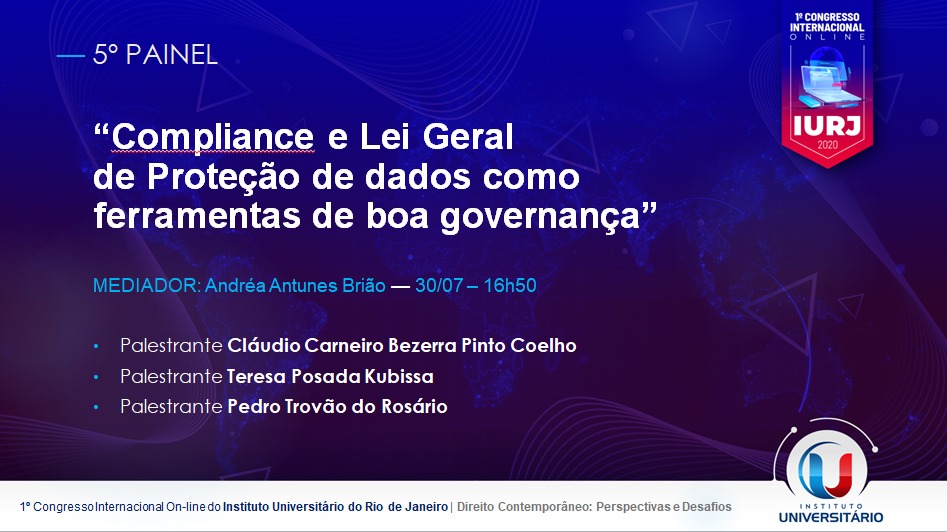 — 5º PAINEL

1º CONGRESSO INTERNACIONAL ONLINE IURJ 2020

“Compliance e Lei Geral de Proteção de dados como ferramentas de boa governança”

MEDIADOR: Andréa Antunes Brião — 30/07 – 16h50

• Palestrante Cláudio Carneiro Bezerra Pinto Coelho
• Palestrante Teresa Posada Kubissa
• Palestrante Pedro Trovão do Rosário

1º Congresso Internacional On-line do Instituto Universitário do Rio de Janeiro | Direito Contemporâneo: Perspectivas e Desafios

INSTITUTO UNIVERSITÁRIO